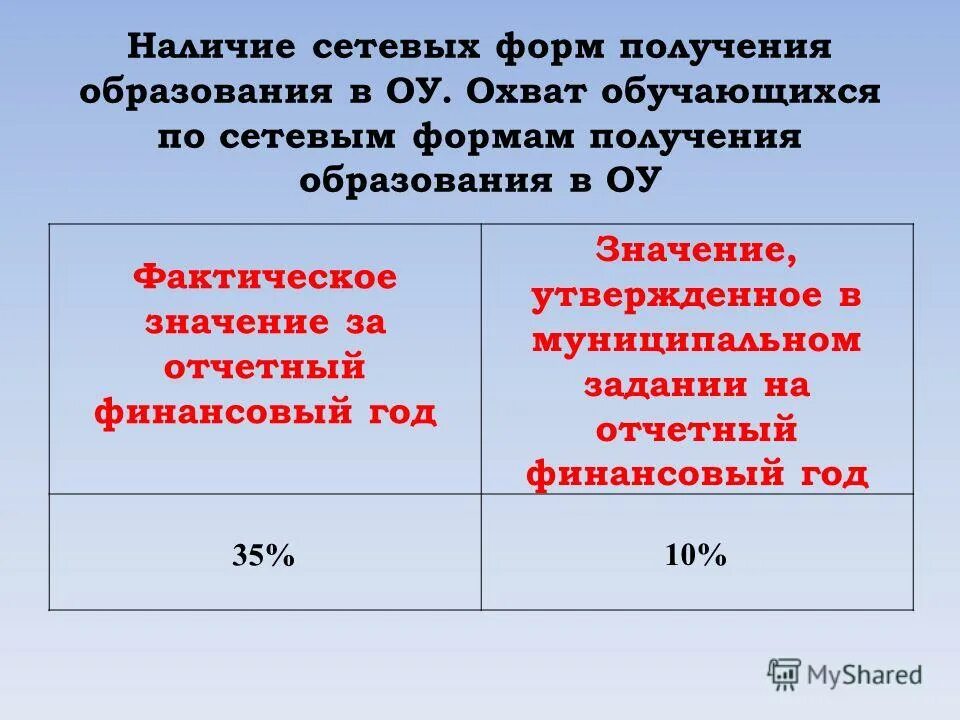 Наличие сетевых форм получения образования в ОУ. Охват обучающихся по сетевым формам получения образования в ОУ

| Фактическое значение за отчетный финансовый год | Значение, утвержденное в муниципальном задании на отчетный финансовый год |
|---|---|
| 35% | 10% |

MyShared